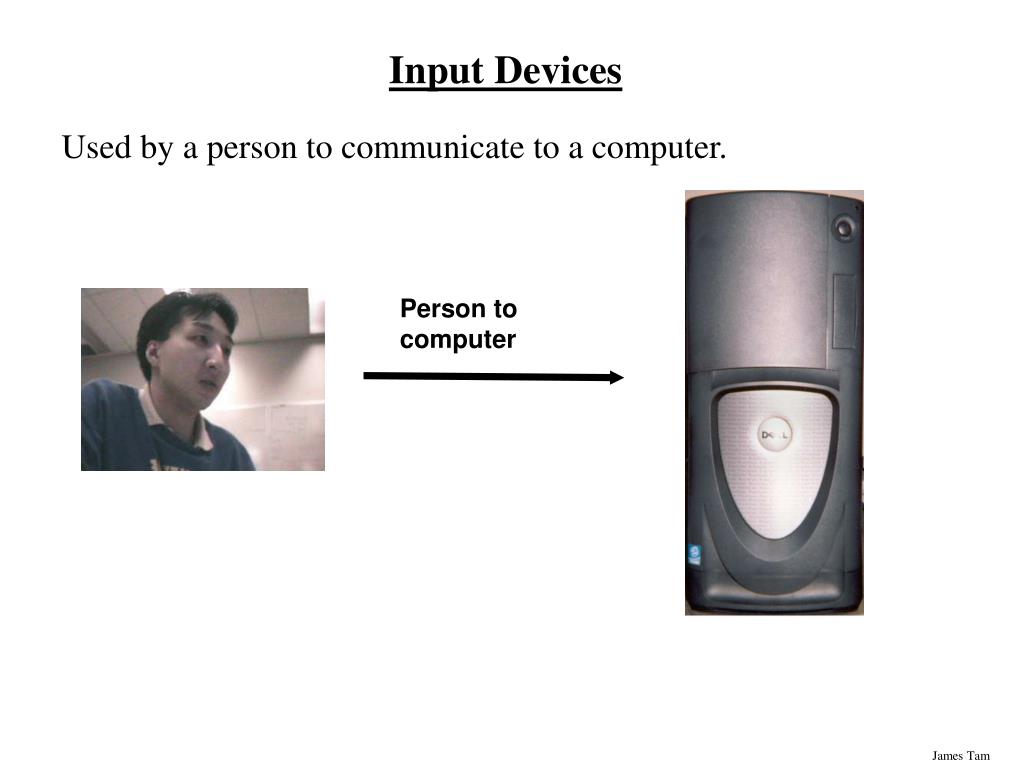 Input Devices

Used by a person to communicate to a computer.

Person to computer

DELL

James Tam